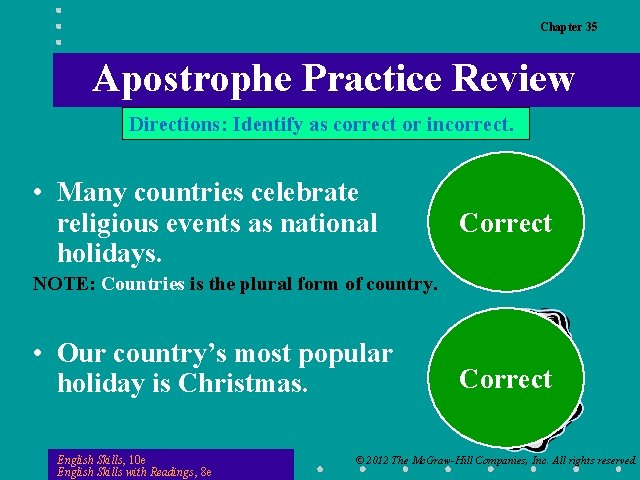 Chapter 35

Apostrophe Practice Review

Directions: Identify as correct or incorrect.

• Many countries celebrate religious events as national holidays.

Correct

NOTE: Countries is the plural form of country.

• Our country's most popular holiday is Christmas.

Correct

English Skills, 10e
English Skills with Readings, 8e

© 2012 The McGraw-Hill Companies, Inc. All rights reserved.